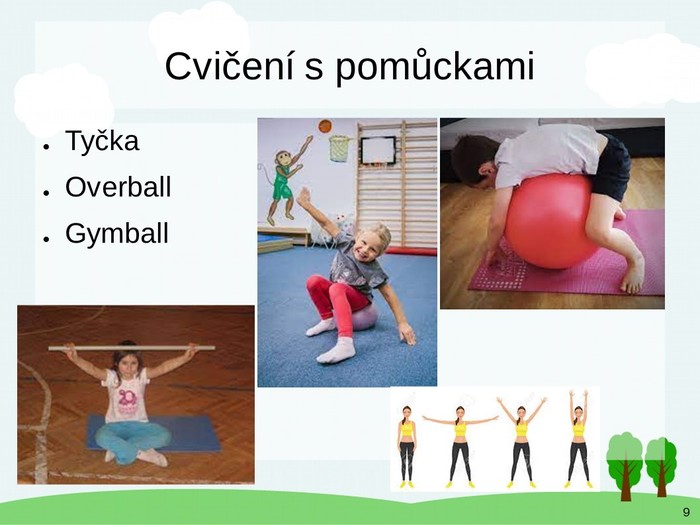 Cvičení s pomůckami

- Tyčka
- Overball
- Gymball

9